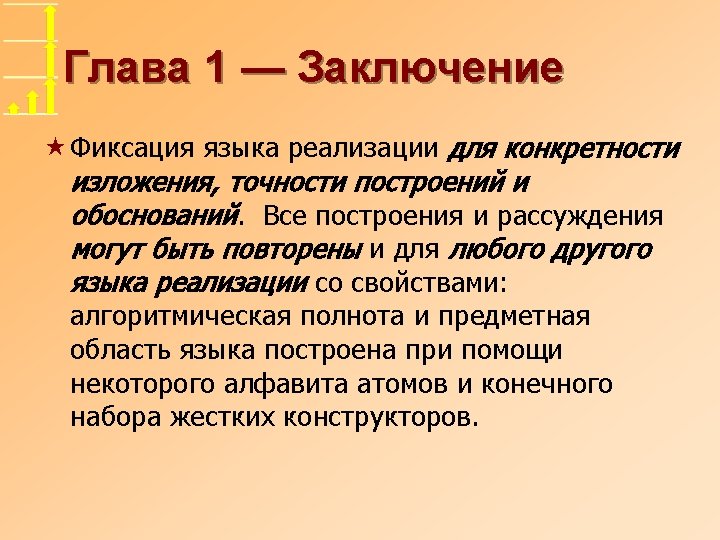 Глава 1 — Заключение

Фиксация языка реализации для конкретности изложения, точности построений и обоснований. Все построения и рассуждения могут быть повторены и для любого другого языка реализации со свойствами: алгоритмическая полнота и предметная область языка построена при помощи некоторого алфавита атомов и конечного набора жестких конструкторов.